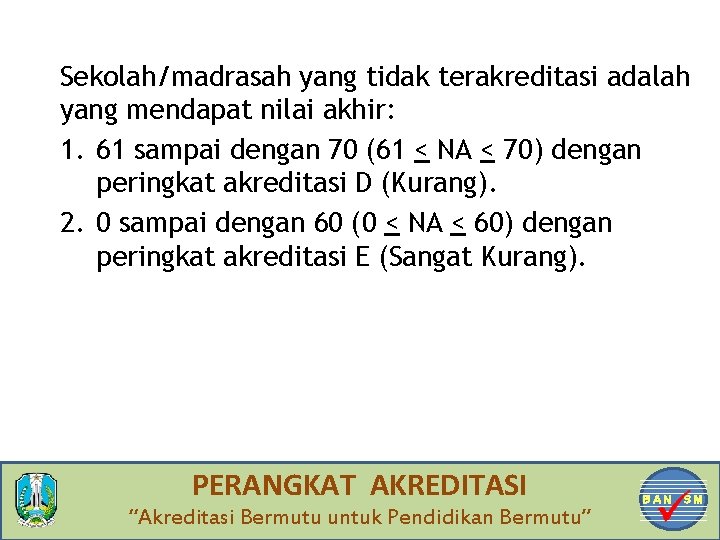 Sekolah/madrasah yang tidak terakreditasi adalah yang mendapat nilai akhir:

1. 61 sampai dengan 70 ($61 \leq NA \leq 70$) dengan peringkat akreditasi D (Kurang).

2. 0 sampai dengan 60 ($0 \leq NA \leq 60$) dengan peringkat akreditasi E (Sangat Kurang).

PERANGKAT AKREDITASI

"Akreditasi Bermutu untuk Pendidikan Bermutu"

BAN SM